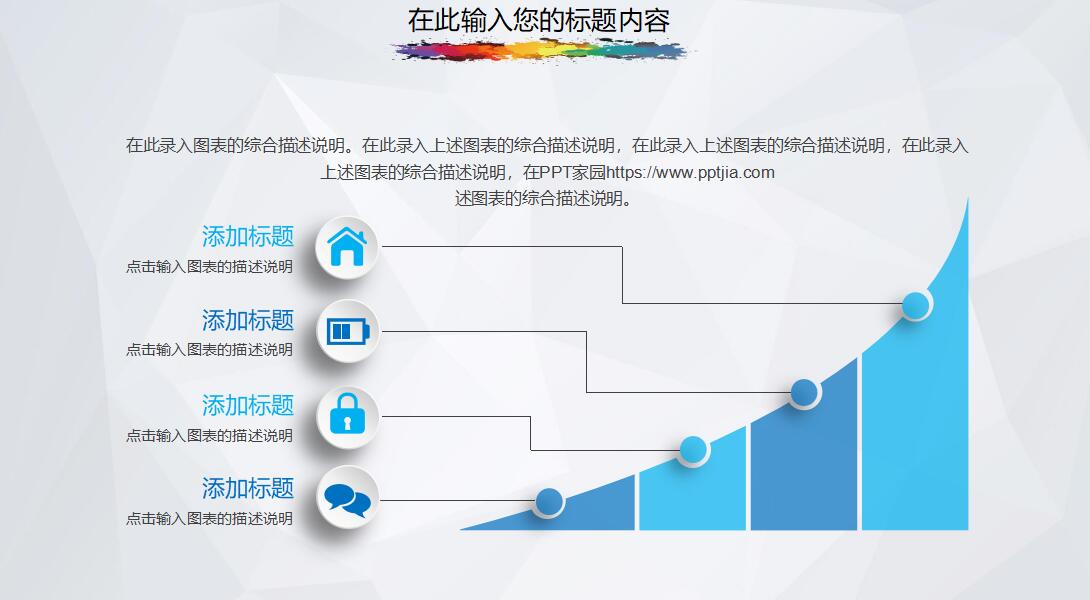 在此输入您的标题内容

在此录入图表的综合描述说明。在此录入上述图表的综合描述说明，在此录入上述图表的综合描述说明，在此录入上述图表的综合描述说明，在PPT家园https://www.pptjia.com
述图表的综合描述说明。

添加标题
点击输入图表的描述说明

添加标题
点击输入图表的描述说明

添加标题
点击输入图表的描述说明

添加标题
点击输入图表的描述说明